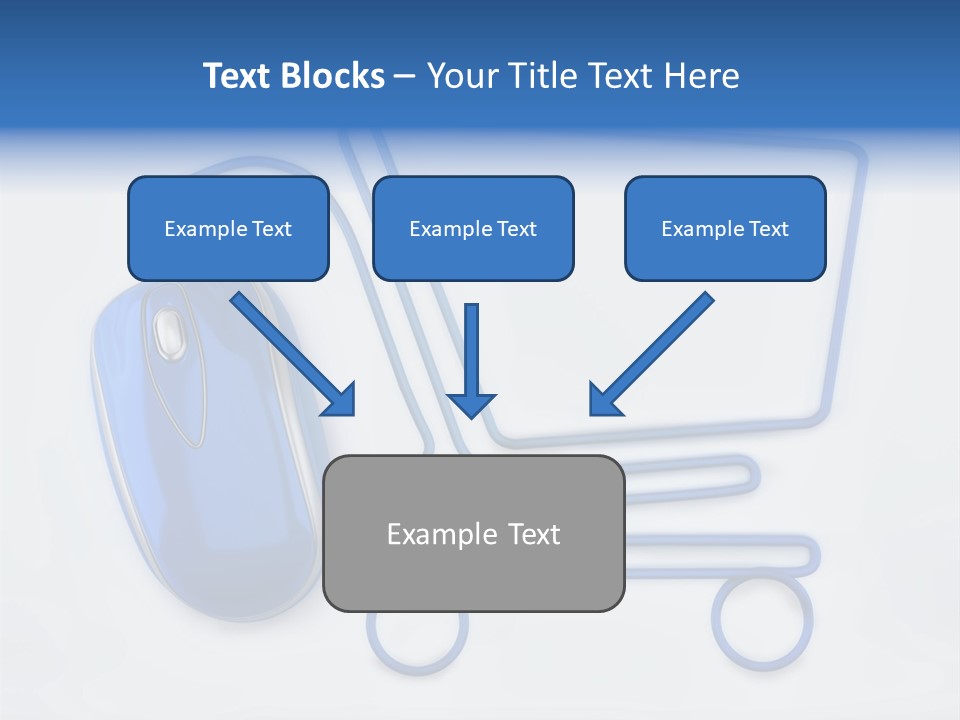 Text Blocks – Your Title Text Here

Example Text

Example Text

Example Text

Example Text